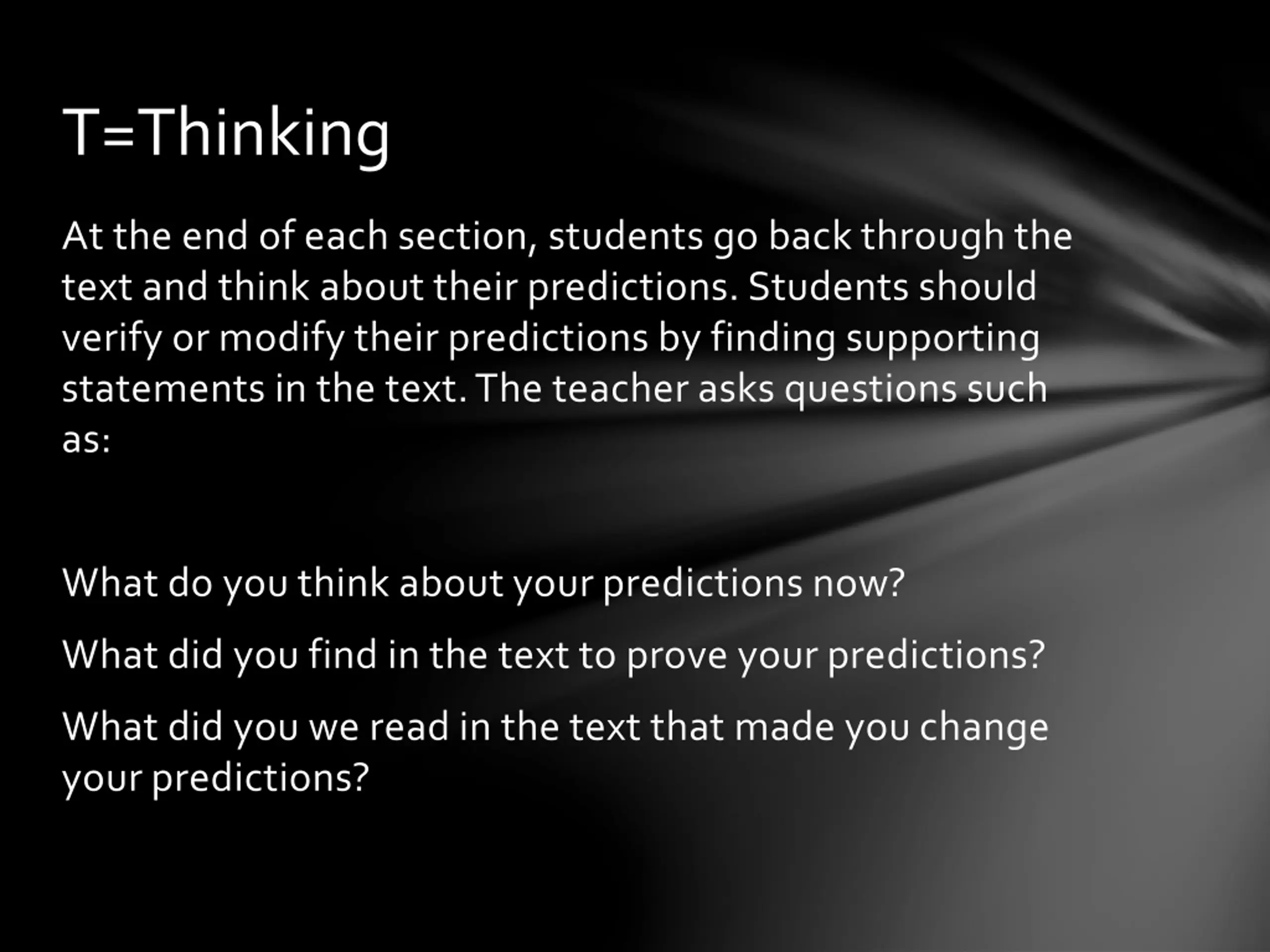 T=Thinking

At the end of each section, students go back through the text and think about their predictions. Students should verify or modify their predictions by finding supporting statements in the text. The teacher asks questions such as:

What do you think about your predictions now?

What did you find in the text to prove your predictions?

What did you we read in the text that made you change your predictions?